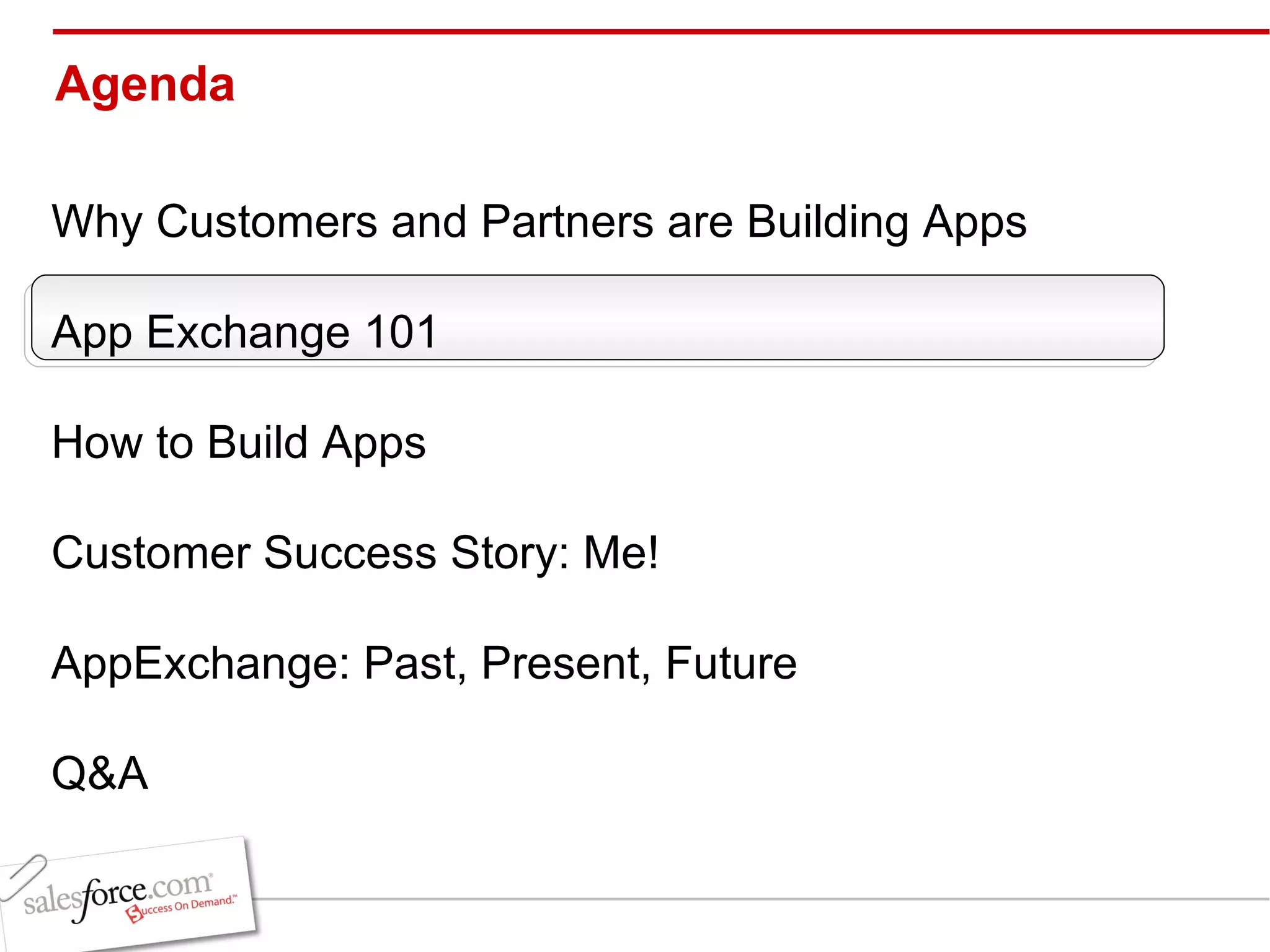 Agenda

Why Customers and Partners are Building Apps

App Exchange 101

How to Build Apps

Customer Success Story: Me!

AppExchange: Past, Present, Future

Q&A

salesforce.com
Success On Demand.